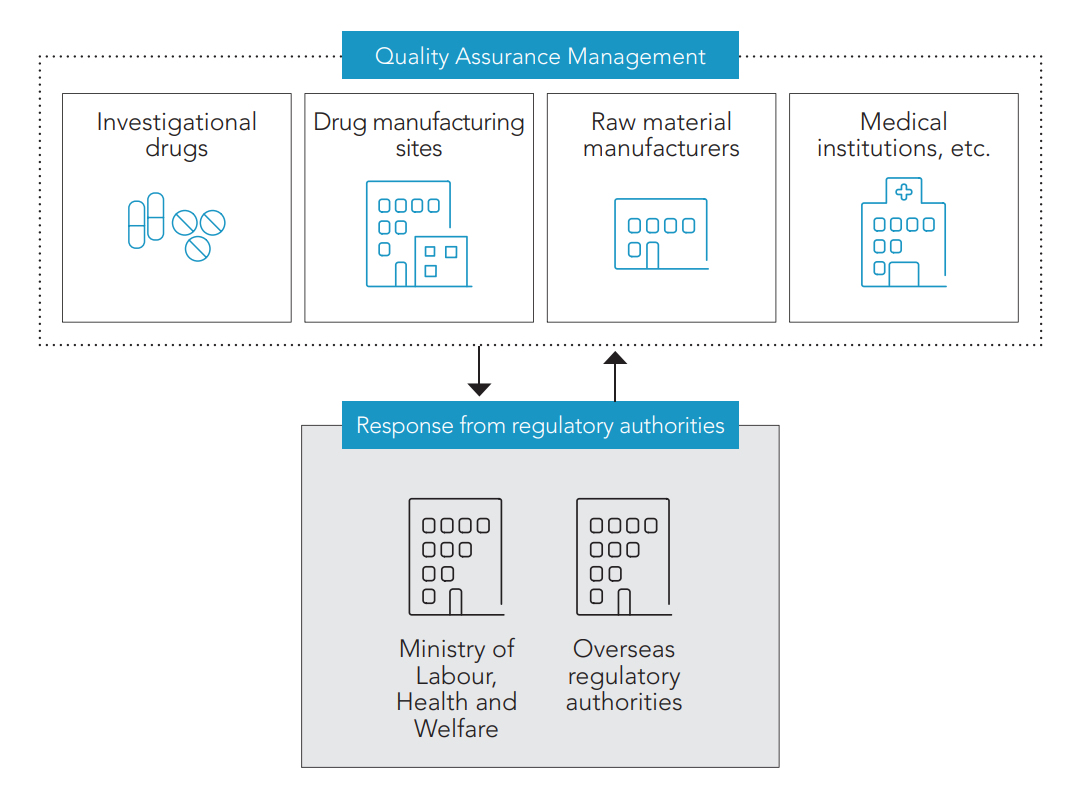 Quality Assurance Management

Investigational drugs

Drug manufacturing sites

Raw material manufacturers

Medical institutions, etc.

Response from regulatory authorities

Ministry of Labour, Health and Welfare

Overseas regulatory authorities